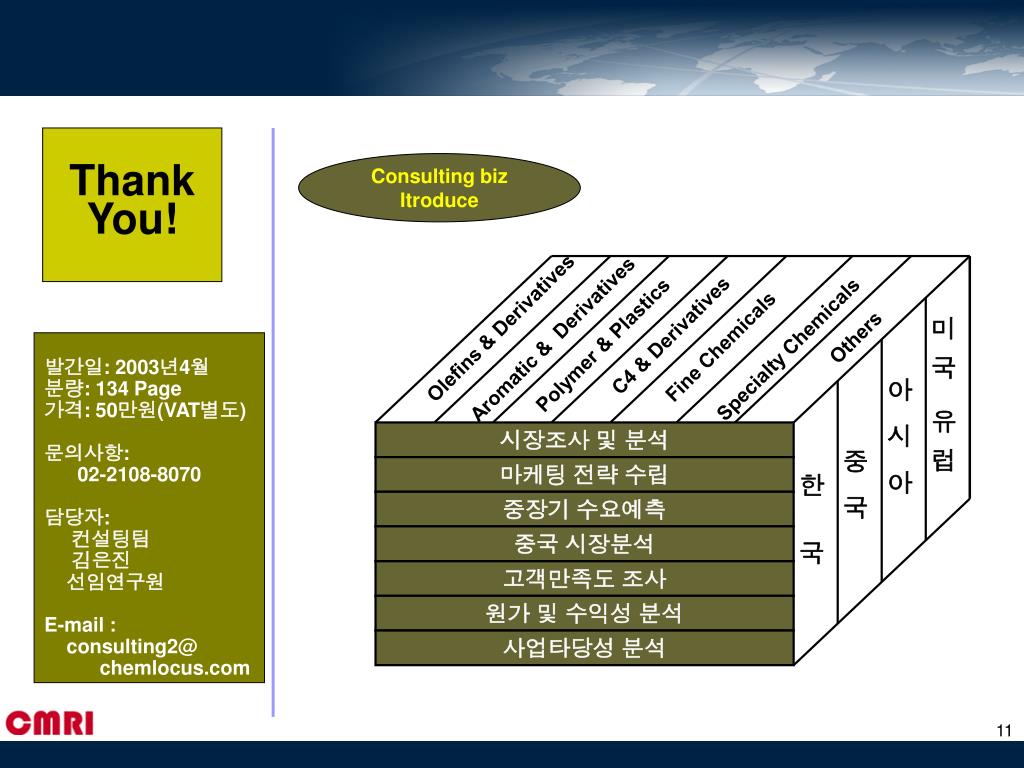 Thank You!

발간일: 2003년4월
분량: 134 Page
가격: 50만원(VAT별도)

문의사항:
02-2108-8070

담당자:
컨설팅팀
김은진
선임연구원

E-mail :
consulting2@
chemlocus.com

Consulting biz Itroduce

Olefins & Derivatives
Aromatic & Derivatives
Polymer & Plastics
C4 & Derivatives
Fine Chemicals
Specialty Chemicals
Others

시장조사 및 분석
마케팅 전략 수립
중장기 수요예측
중국 시장분석
고객만족도 조사
원가 및 수익성 분석
사업타당성 분석

한국
중국
아시아
미국 유럽

CMRI

11